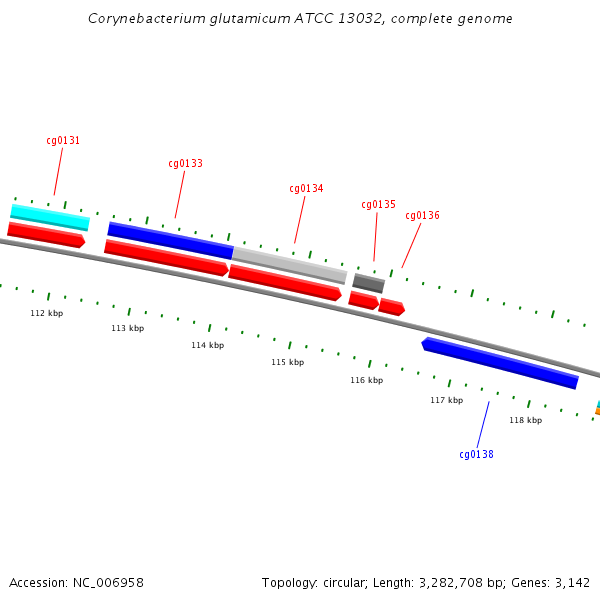 Corynebacterium glutamicum ATCC 13032, complete genome

cg0131

cg0133

cg0134

cg0135

cg0136

112 kbp

113 kbp

114 kbp

115 kbp

116 kbp

117 kbp

118 kbp

cg0138

Accession: NC_006958

Topology: circular; Length: 3,282,708 bp; Genes: 3,142